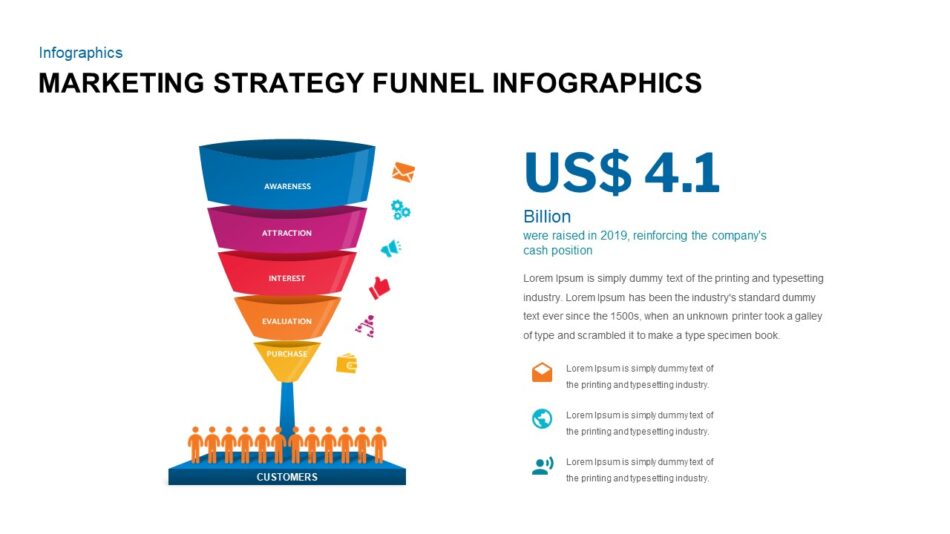 Infographics
MARKETING STRATEGY FUNNEL INFOGRAPHICS

AWARENESS
ATTRACTION
INTEREST
EVALUATION
PURCHASE
CUSTOMERS

US$ 4.1
Billion
were raised in 2019, reinforcing the company's cash position

Lorem Ipsum is simply dummy text of the printing and typesetting industry. Lorem Ipsum has been the industry's standard dummy text ever since the 1500s, when an unknown printer took a galley of type and scrambled it to make a type specimen book.

Lorem Ipsum is simply dummy text of the printing and typesetting industry.

Lorem Ipsum is simply dummy text of the printing and typesetting industry.

Lorem Ipsum is simply dummy text of the printing and typesetting industry.